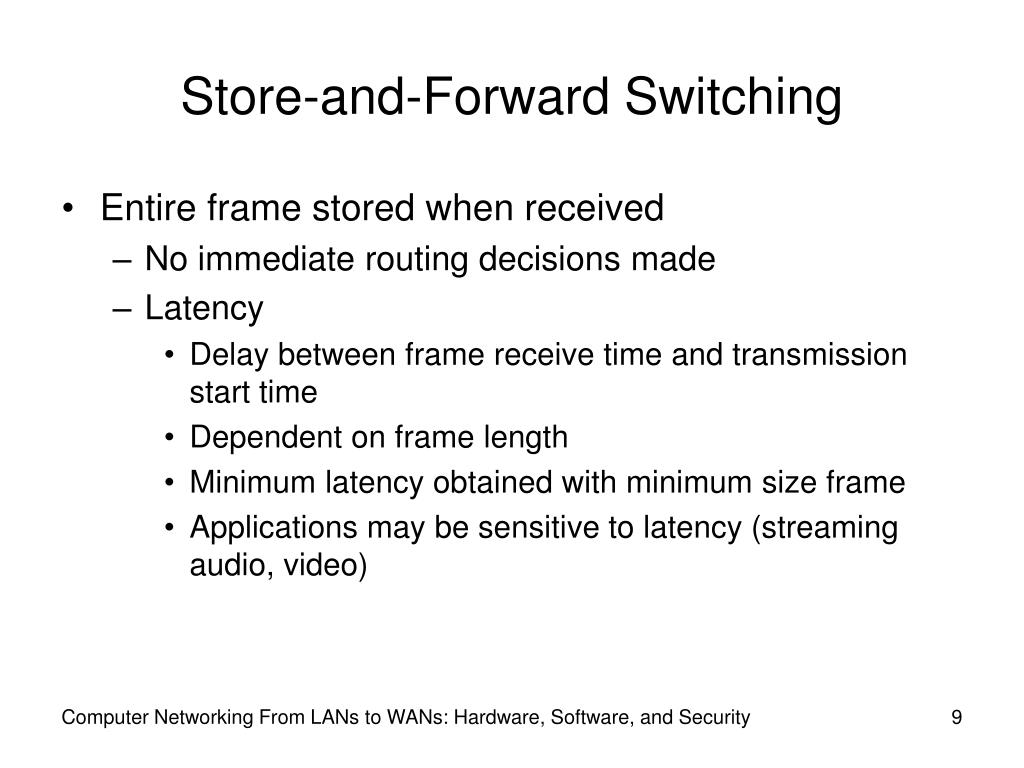 Store-and-Forward Switching

• Entire frame stored when received
 – No immediate routing decisions made
 – Latency
  • Delay between frame receive time and transmission start time
  • Dependent on frame length
  • Minimum latency obtained with minimum size frame
  • Applications may be sensitive to latency (streaming audio, video)

Computer Networking From LANs to WANs: Hardware, Software, and Security

9